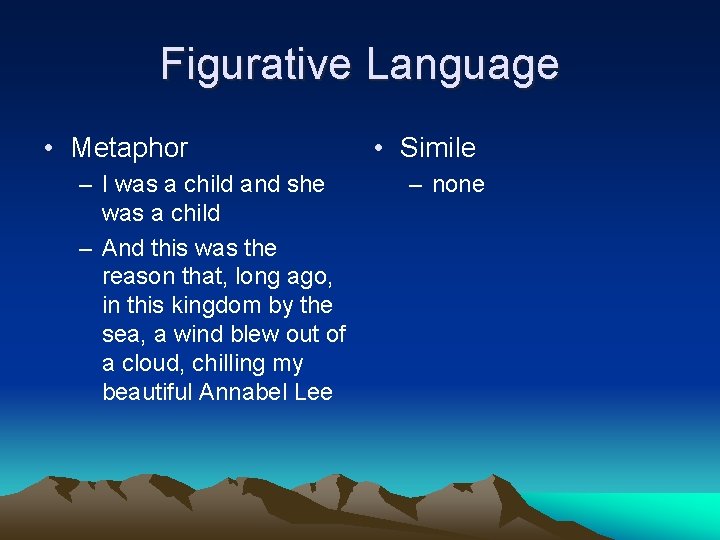 Figurative Language

• Metaphor
– I was a child and she was a child
– And this was the reason that, long ago, in this kingdom by the sea, a wind blew out of a cloud, chilling my beautiful Annabel Lee

• Simile
– none